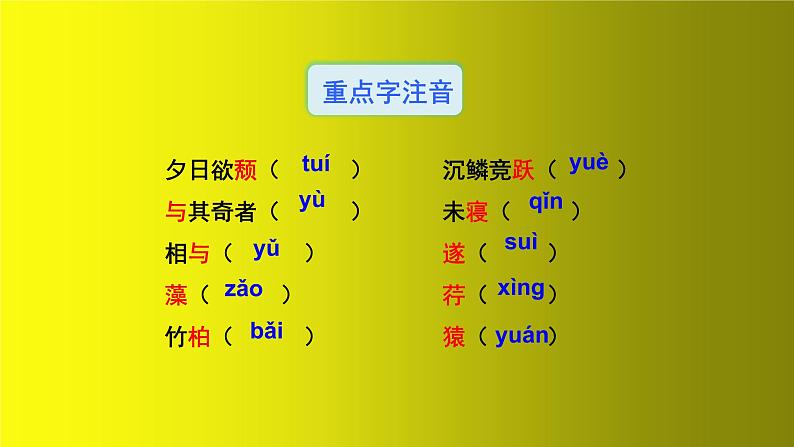 重点字注音

夕日欲颓（ tuí ）
与其奇者（ yù ）
相与（ yǔ ）
藻（ zǎo ）
竹柏（ bǎi ）

沉鳞竞跃（ yuè ）
未寝（ qǐn ）
遂（ suì ）
荇（ xìng）
猿（ yuán）